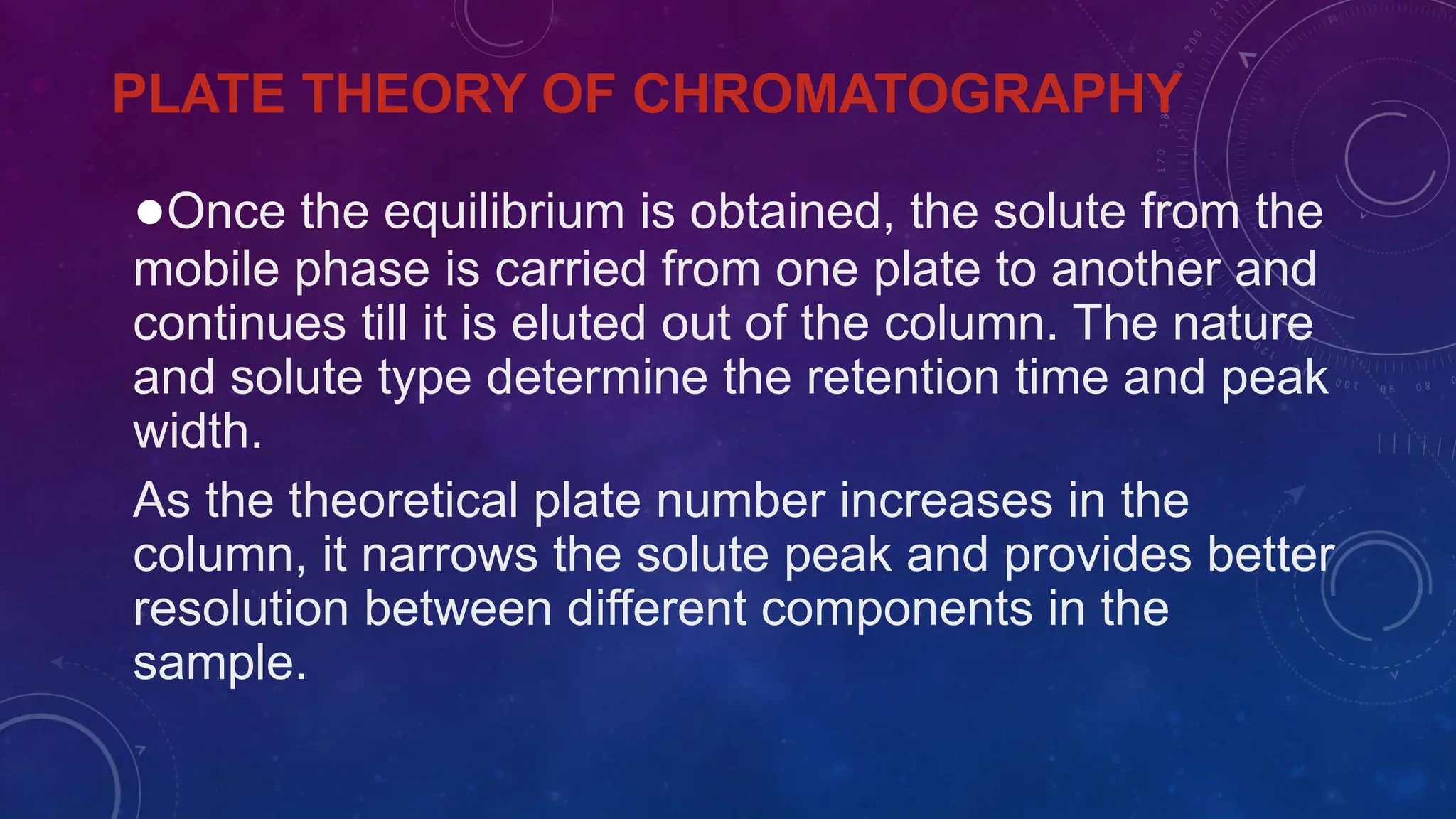 PLATE THEORY OF CHROMATOGRAPHY

●Once the equilibrium is obtained, the solute from the mobile phase is carried from one plate to another and continues till it is eluted out of the column. The nature and solute type determine the retention time and peak width.

As the theoretical plate number increases in the column, it narrows the solute peak and provides better resolution between different components in the sample.